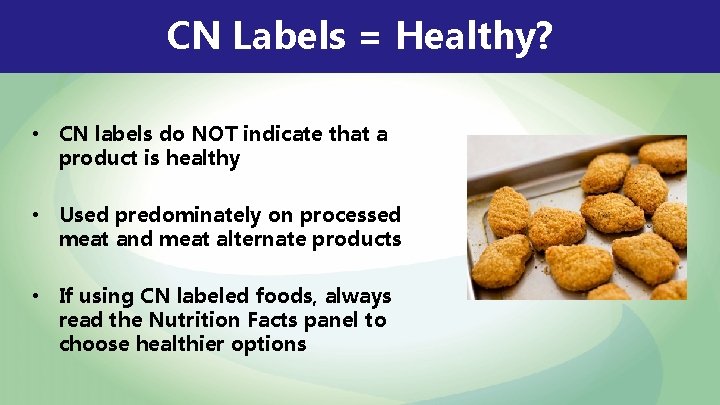 CN Labels = Healthy?

• CN labels do NOT indicate that a product is healthy

• Used predominately on processed meat and meat alternate products

• If using CN labeled foods, always read the Nutrition Facts panel to choose healthier options